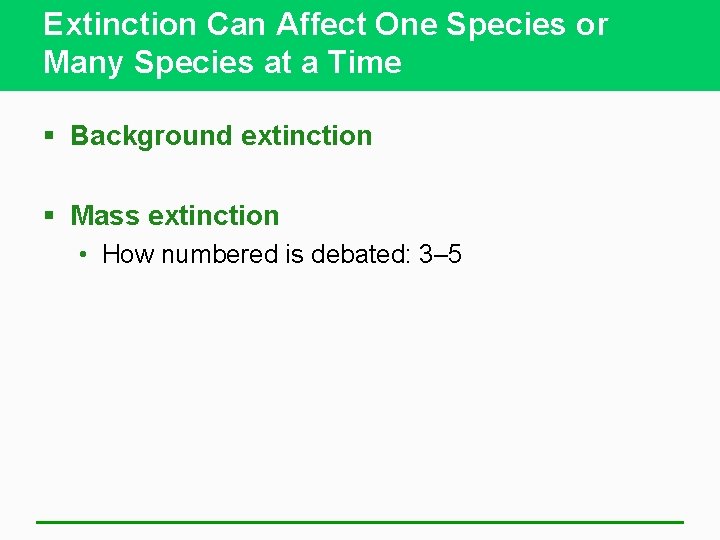 Extinction Can Affect One Species or Many Species at a Time

▪ Background extinction

▪ Mass extinction

• How numbered is debated: 3–5